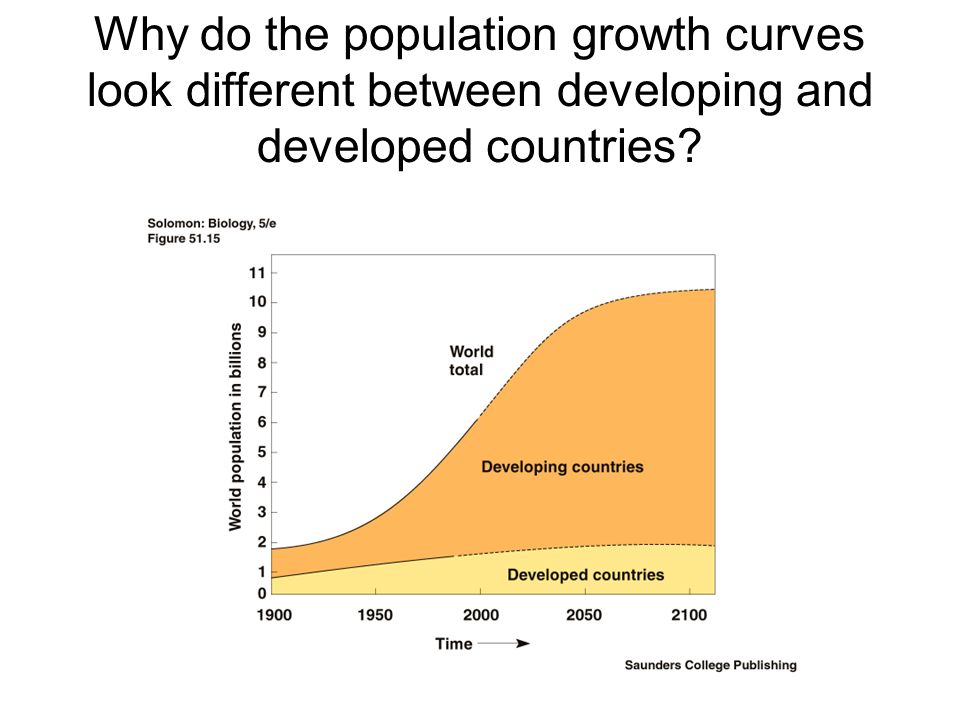 Why do the population growth curves look different between developing and developed countries?

Solomon: Biology, 5/e
Figure 51.15

World population in billions

11
10
9
8
7
6
5
4
3
2
1
0

World total

Developing countries

Developed countries

1900
1950
2000
2050
2100

Time

Saunders College Publishing